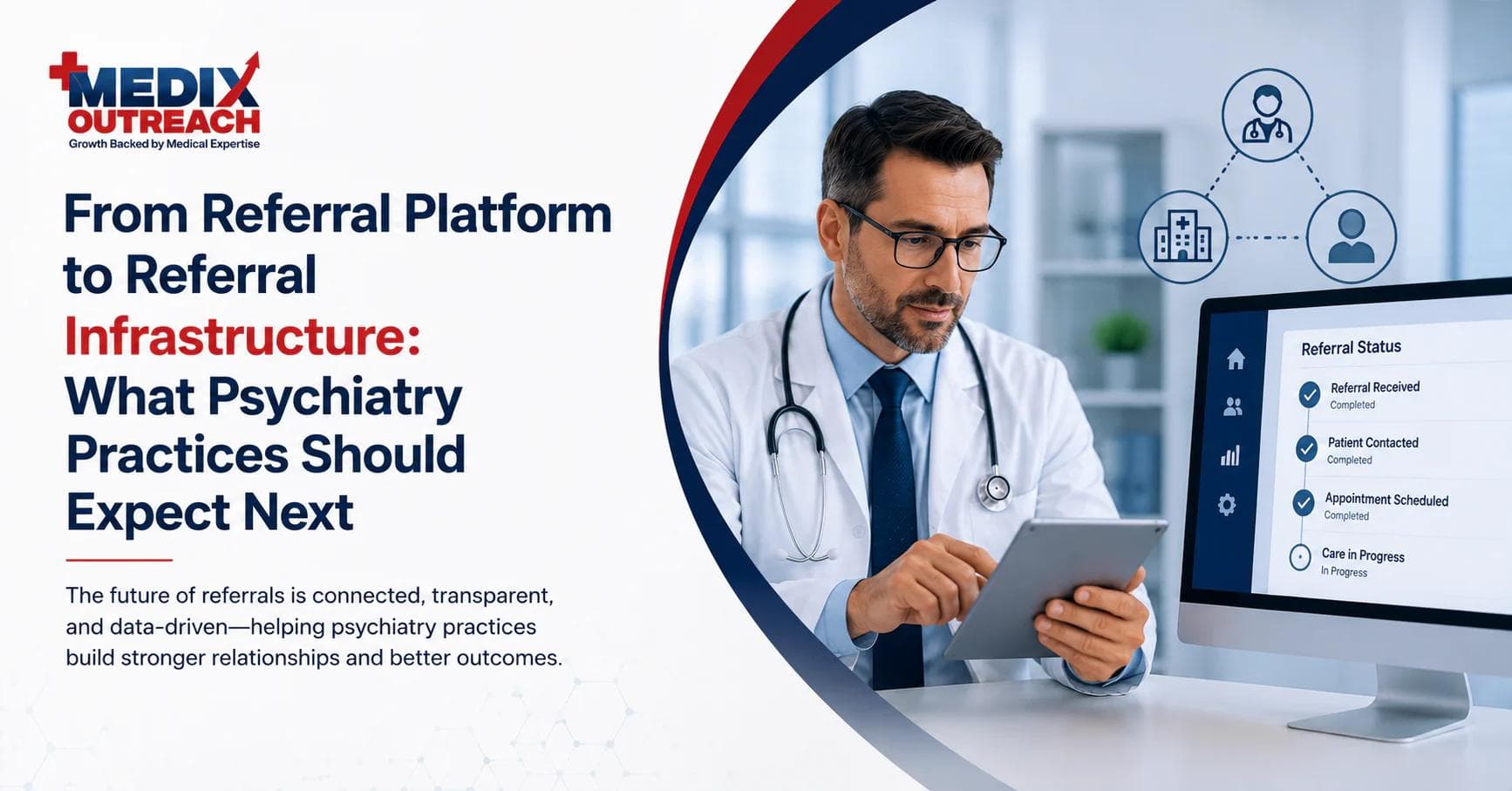 MEDIX OUTREACH
Growth Backed by Medical Expertise

From Referral Platform to Referral Infrastructure: What Psychiatry Practices Should Expect Next

The future of referrals is connected, transparent, and data-driven—helping psychiatry practices build stronger relationships and better outcomes.

Referral Status

Referral Received
Completed

Patient Contacted
Completed

Appointment Scheduled
Completed

Care in Progress
In Progress